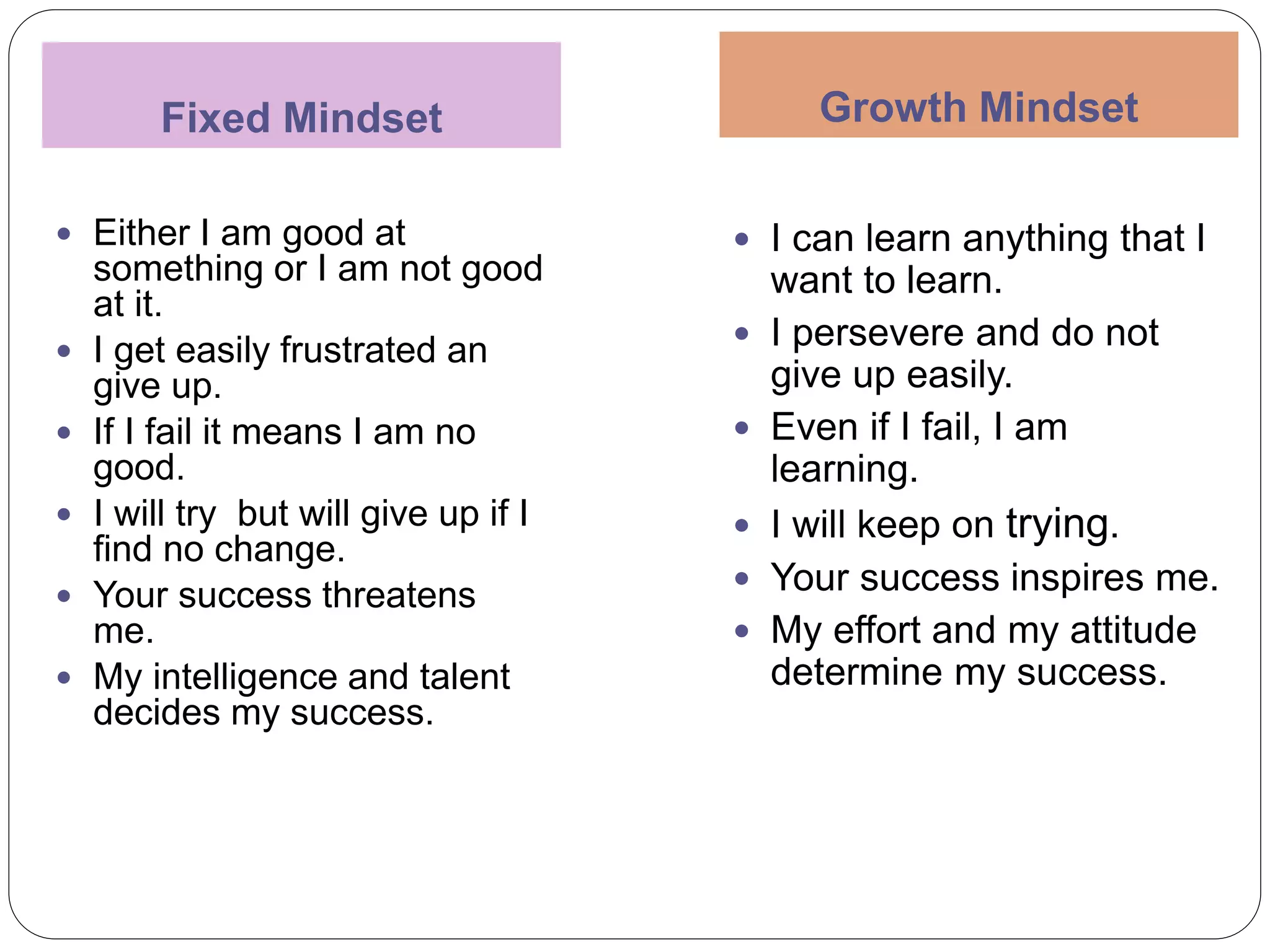 Fixed Mindset

- Either I am good at something or I am not good at it.
- I get easily frustrated an give up.
- If I fail it means I am no good.
- I will try  but will give up if I find no change.
- Your success threatens me.
- My intelligence and talent decides my success.

Growth Mindset

- I can learn anything that I want to learn.
- I persevere and do not give up easily.
- Even if I fail, I am learning.
- I will keep on trying.
- Your success inspires me.
- My effort and my attitude determine my success.